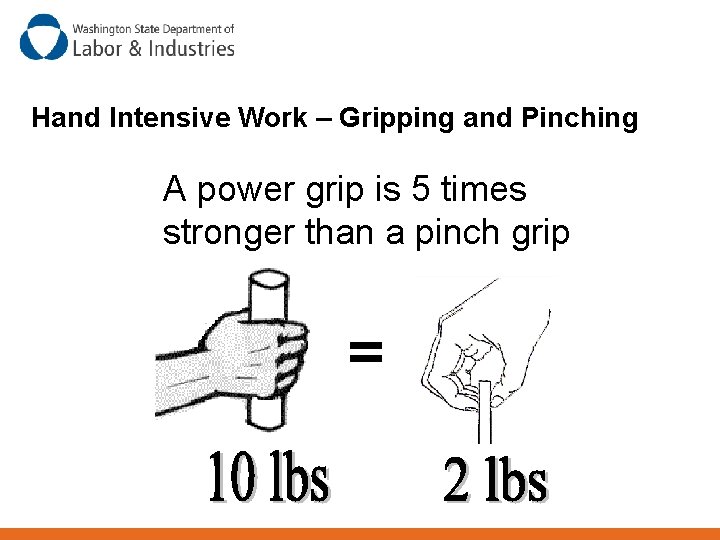 Washington State Department of
Labor & Industries

Hand Intensive Work – Gripping and Pinching

A power grip is 5 times stronger than a pinch grip

=

10 lbs

2 lbs